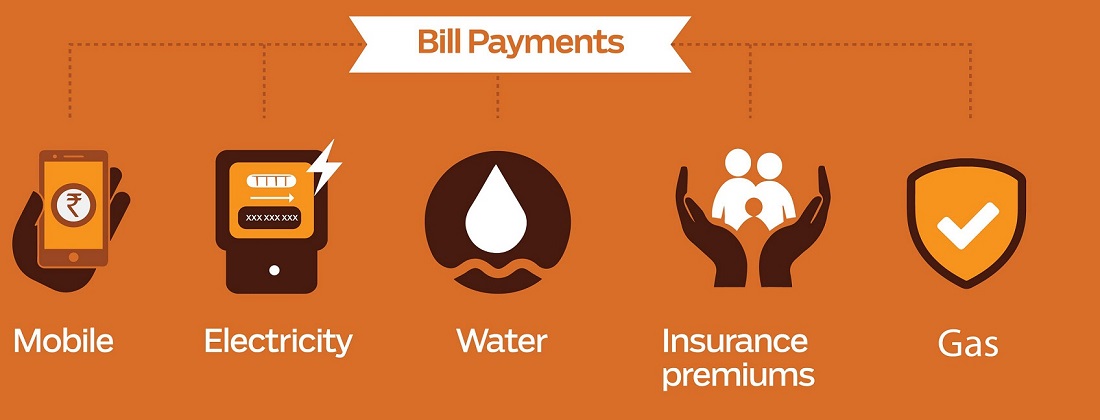 Bill Payments

₹

XXX XXX XXX

Mobile

Electricity

Water

Insurance premiums

Gas